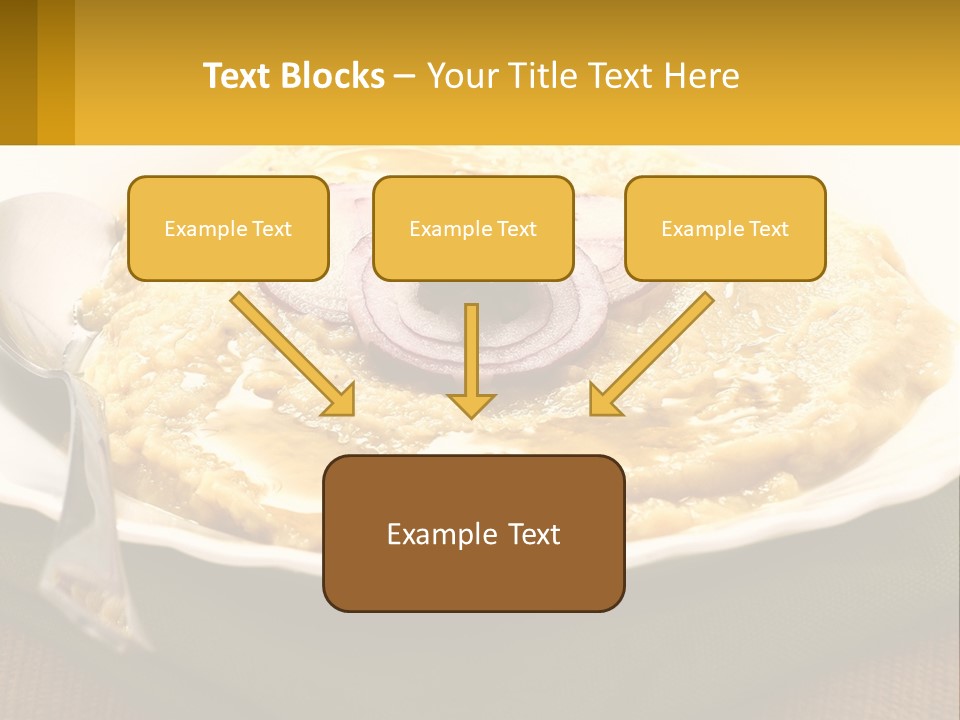 Text Blocks – Your Title Text Here

Example Text

Example Text

Example Text

Example Text